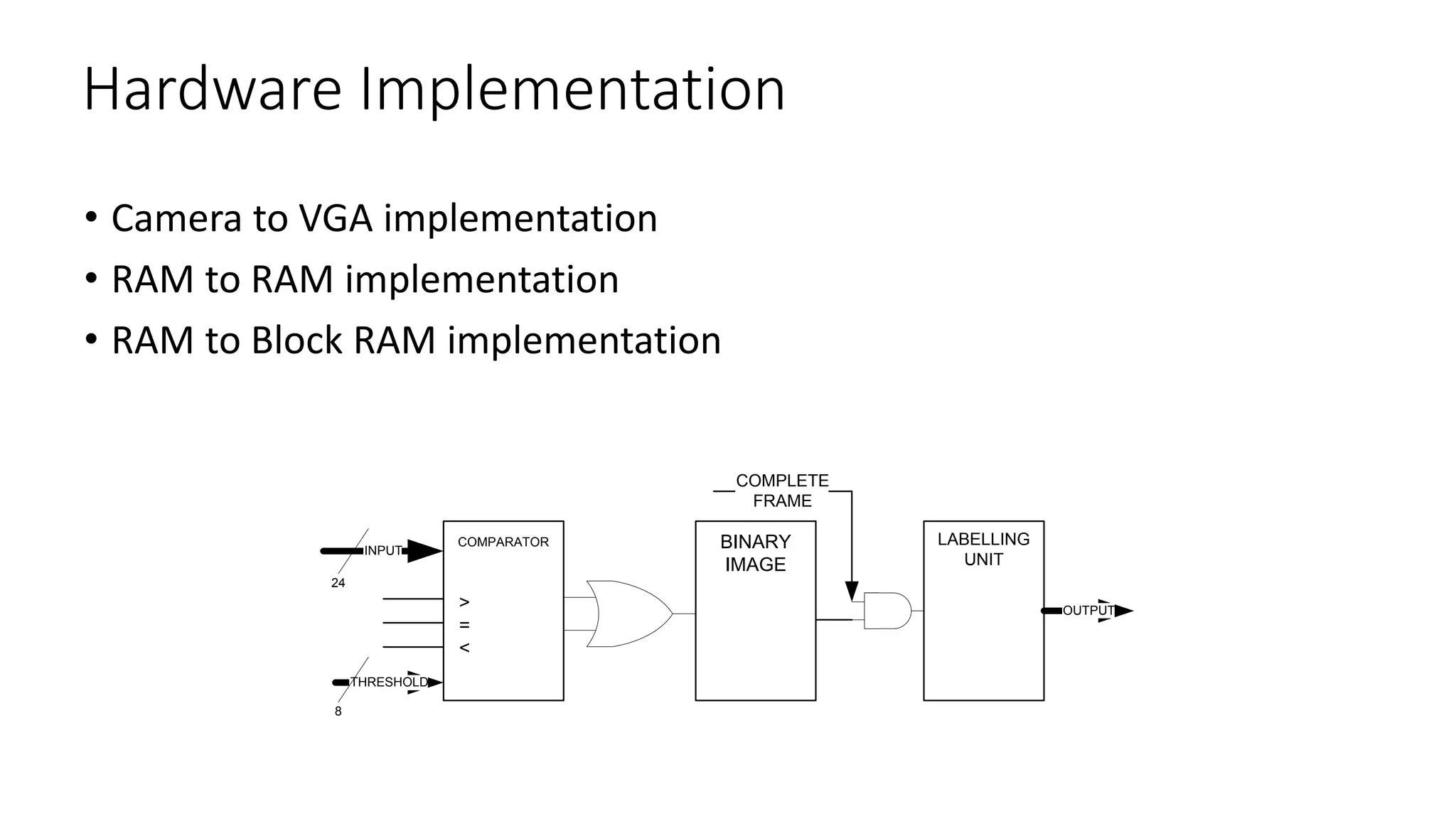 Hardware Implementation

• Camera to VGA implementation
• RAM to RAM implementation
• RAM to Block RAM implementation

COMPLETE FRAME

INPUT
24
COMPARATOR
>
=
<
THRESHOLD
8

BINARY IMAGE

LABELLING UNIT

OUTPUT